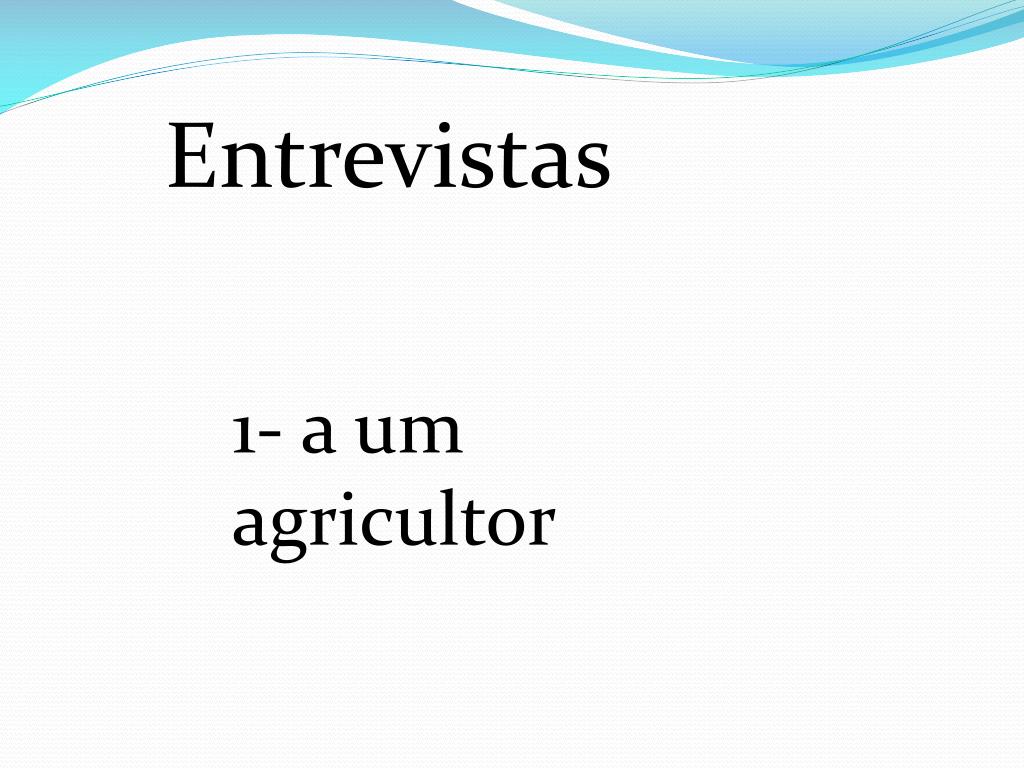 Entrevistas

1- a um agricultor